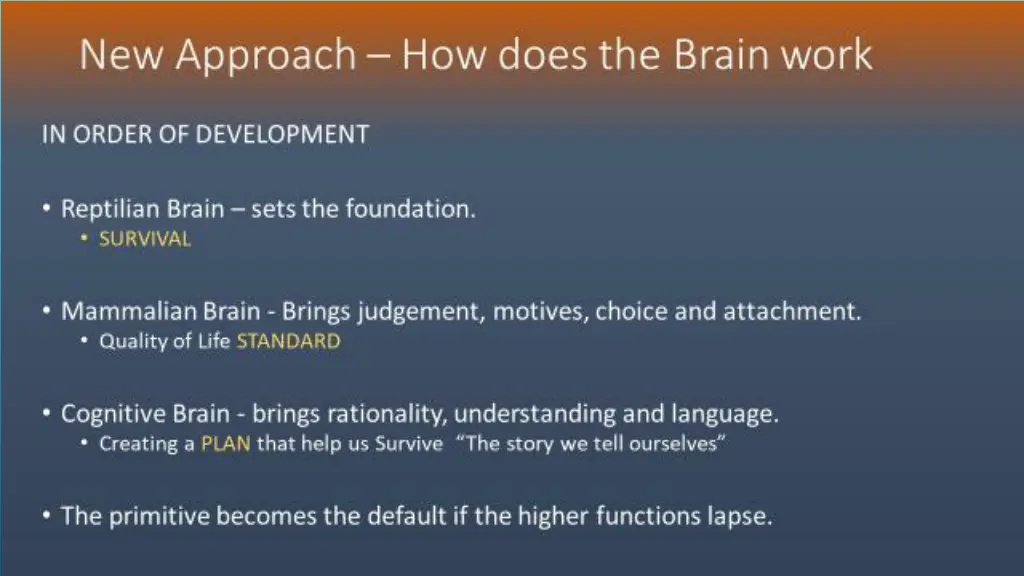 New Approach – How does the Brain work

IN ORDER OF DEVELOPMENT

• Reptilian Brain – sets the foundation.
  • SURVIVAL

• Mammalian Brain - Brings judgement, motives, choice and attachment.
  • Quality of Life STANDARD

• Cognitive Brain - brings rationality, understanding and language.
  • Creating a PLAN that help us Survive "The story we tell ourselves"

• The primitive becomes the default if the higher functions lapse.